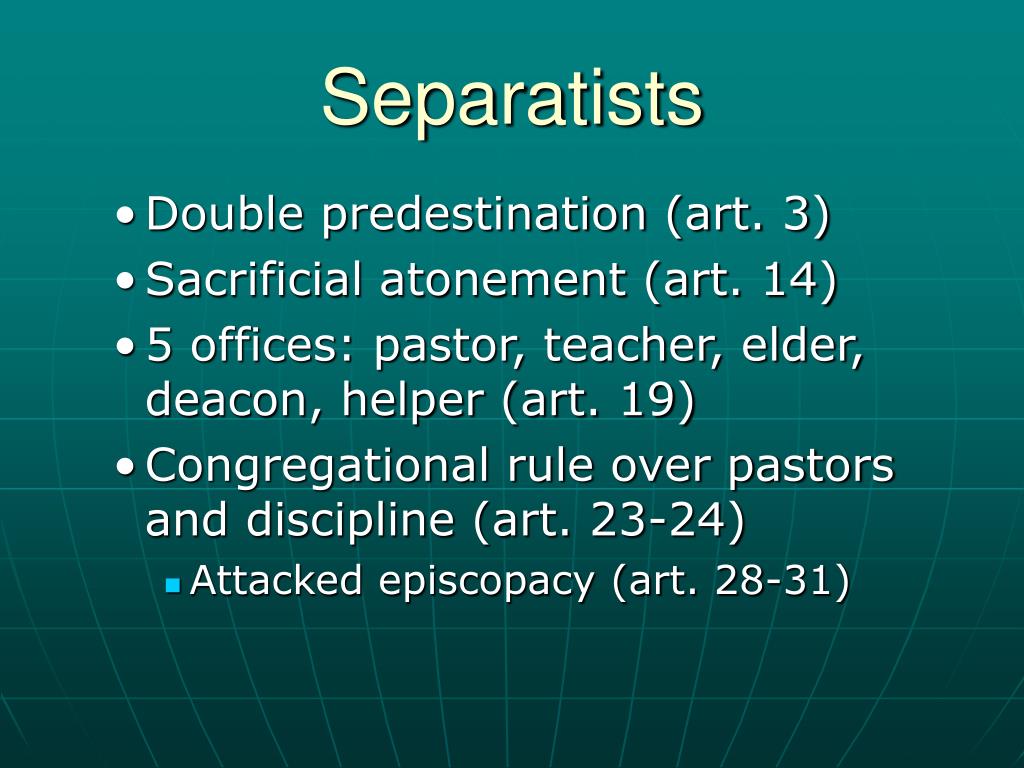 Separatists

• Double predestination (art. 3)
• Sacrificial atonement (art. 14)
• 5 offices: pastor, teacher, elder, deacon, helper (art. 19)
• Congregational rule over pastors and discipline (art. 23-24)
  ▪ Attacked episcopacy (art. 28-31)